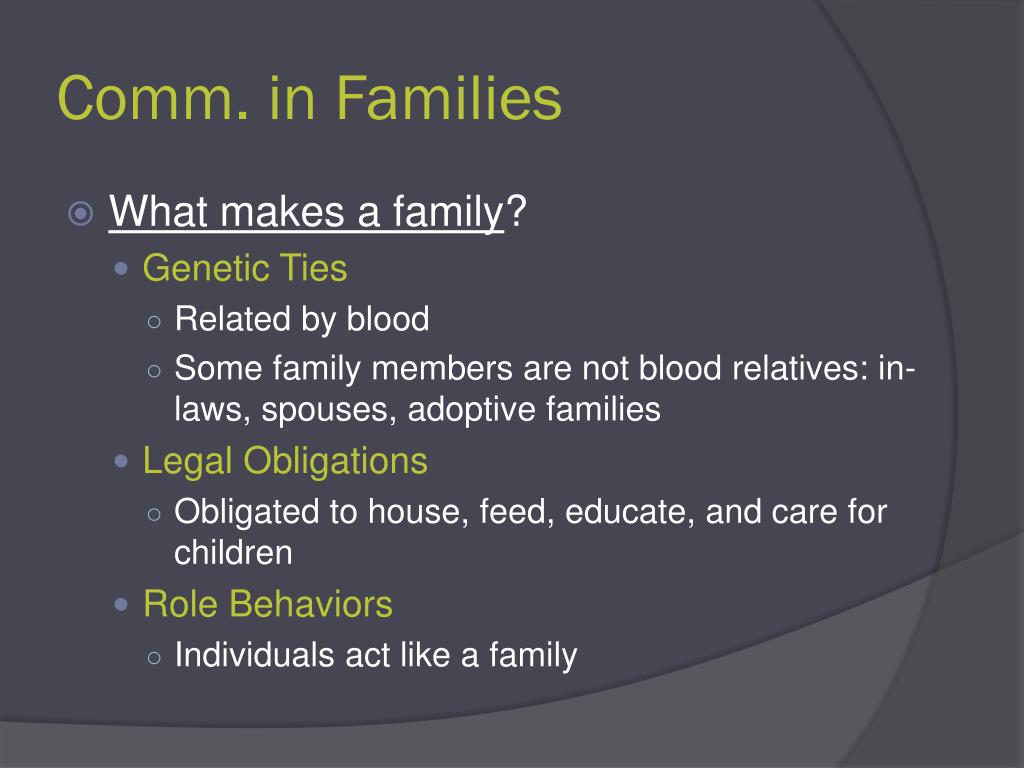 Comm. in Families

What makes a family?

Genetic Ties

Related by blood

Some family members are not blood relatives: in-laws, spouses, adoptive families

Legal Obligations

Obligated to house, feed, educate, and care for children

Role Behaviors

Individuals act like a family